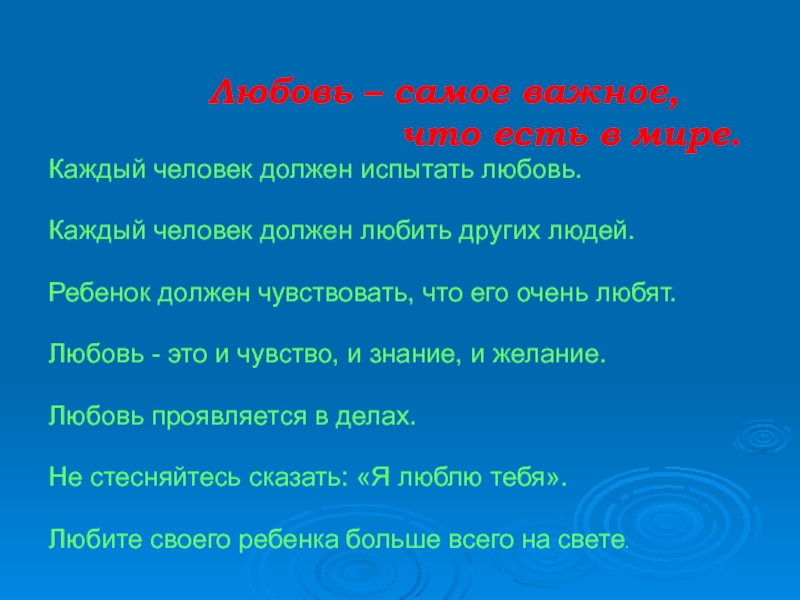 Любовь – самое важное,
что есть в мире.

Каждый человек должен испытать любовь.

Каждый человек должен любить других людей.

Ребенок должен чувствовать, что его очень любят.

Любовь - это и чувство, и знание, и желание.

Любовь проявляется в делах.

Не стесняйтесь сказать: «Я люблю тебя».

Любите своего ребенка больше всего на свете.